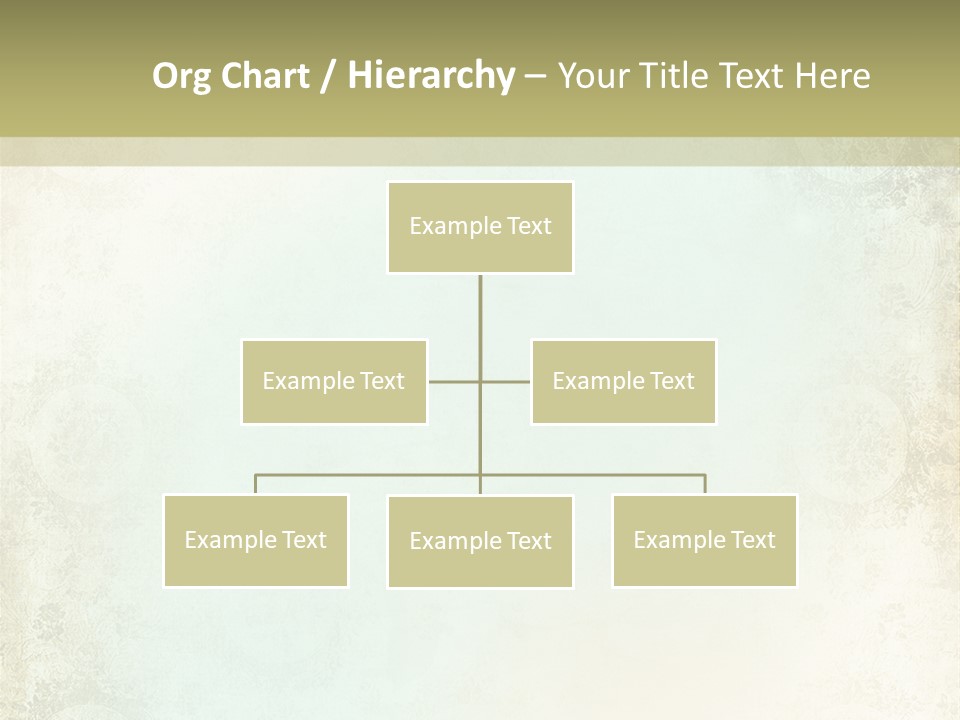 Org Chart / Hierarchy – Your Title Text Here

Example Text

Example Text

Example Text

Example Text

Example Text

Example Text